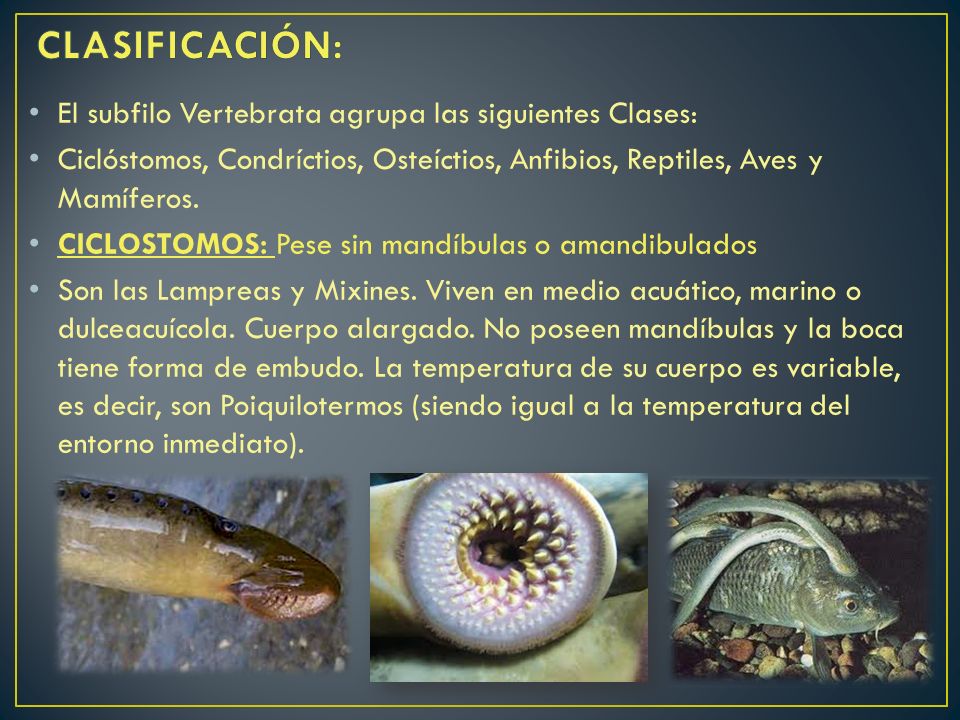 CLASIFICACIÓN:

• El subfilo Vertebrata agrupa las siguientes Clases:

• Ciclóstomos, Condríctios, Osteíctios, Anfibios, Reptiles, Aves y Mamíferos.

• CICLOSTOMOS: Pese sin mandíbulas o amandibulados

• Son las Lampreas y Mixines. Viven en medio acuático, marino o dulceacuícola. Cuerpo alargado. No poseen mandíbulas y la boca tiene forma de embudo. La temperatura de su cuerpo es variable, es decir, son Poiquilotermos (siendo igual a la temperatura del entorno inmediato).